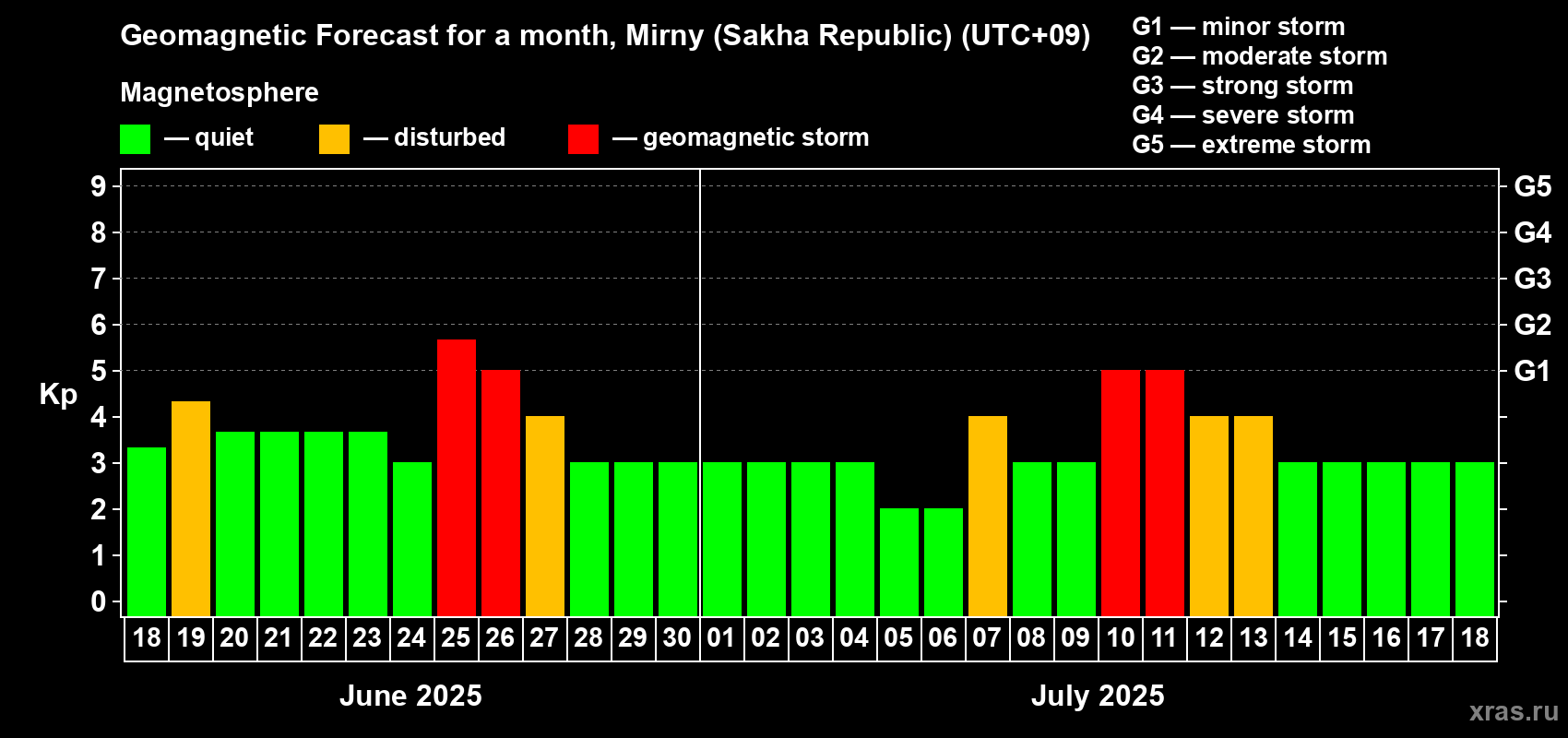 Geomagnetic Forecast for a month, Mirny (Sakha Republic) (UTC+09)

Magnetosphere

— quiet — disturbed — geomagnetic storm

G1 — minor storm
G2 — moderate storm
G3 — strong storm
G4 — severe storm
G5 — extreme storm

Kp

9 8 7 6 5 4 3 2 1 0

G5 G4 G3 G2 G1

18 19 20 21 22 23 24 25 26 27 28 29 30 01 02 03 04 05 06 07 08 09 10 11 12 13 14 15 16 17 18

June 2025

July 2025

xras.ru